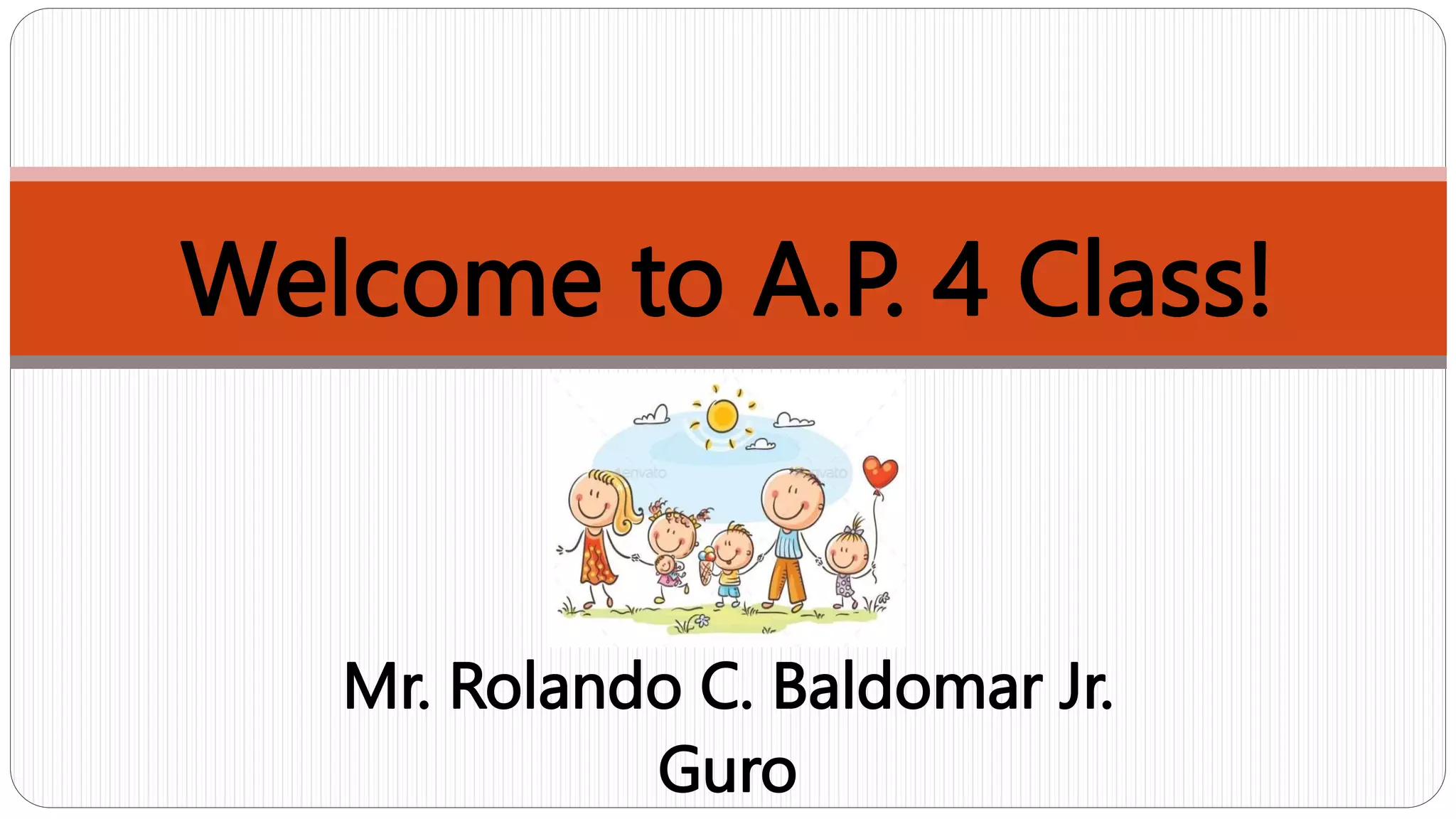 Welcome to A.P. 4 Class!

envato envato

Mr. Rolando C. Baldomar Jr.
Guro